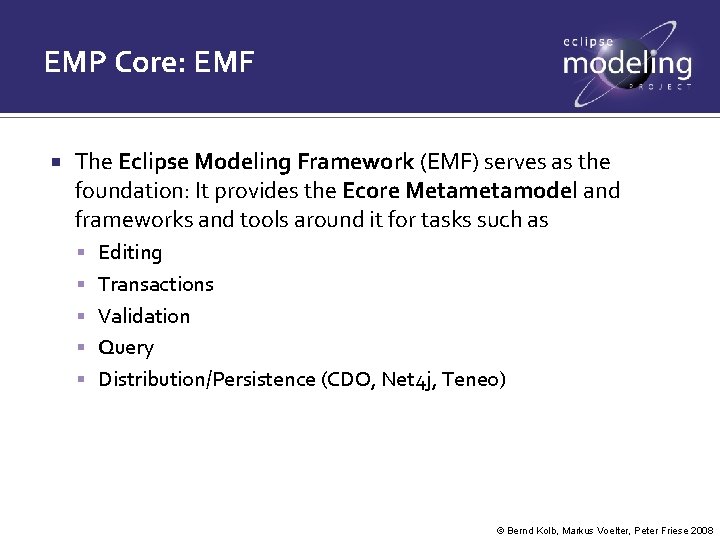 EMP Core: EMF

eclipse modeling PROJECT

The Eclipse Modeling Framework (EMF) serves as the foundation: It provides the Ecore Metametamodel and frameworks and tools around it for tasks such as

Editing

Transactions

Validation

Query

Distribution/Persistence (CDO, Net4j, Teneo)

© Bernd Kolb, Markus Voelter, Peter Friese 2008